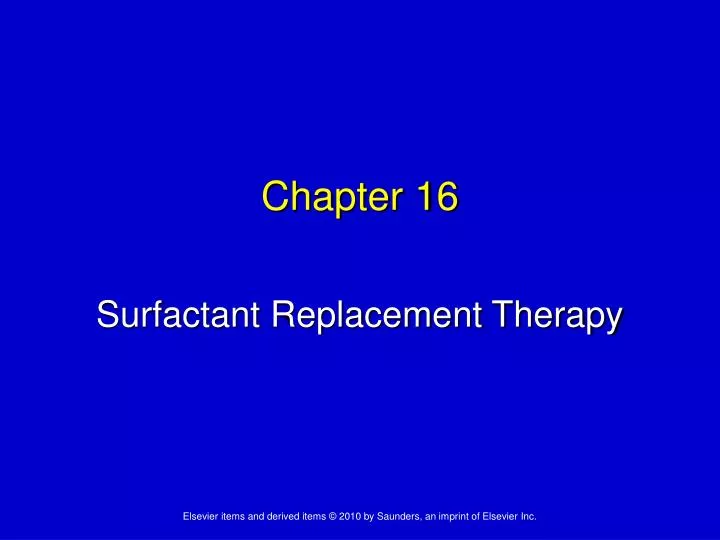 Chapter 16

Surfactant Replacement Therapy

Elsevier items and derived items © 2010 by Saunders, an imprint of Elsevier Inc.